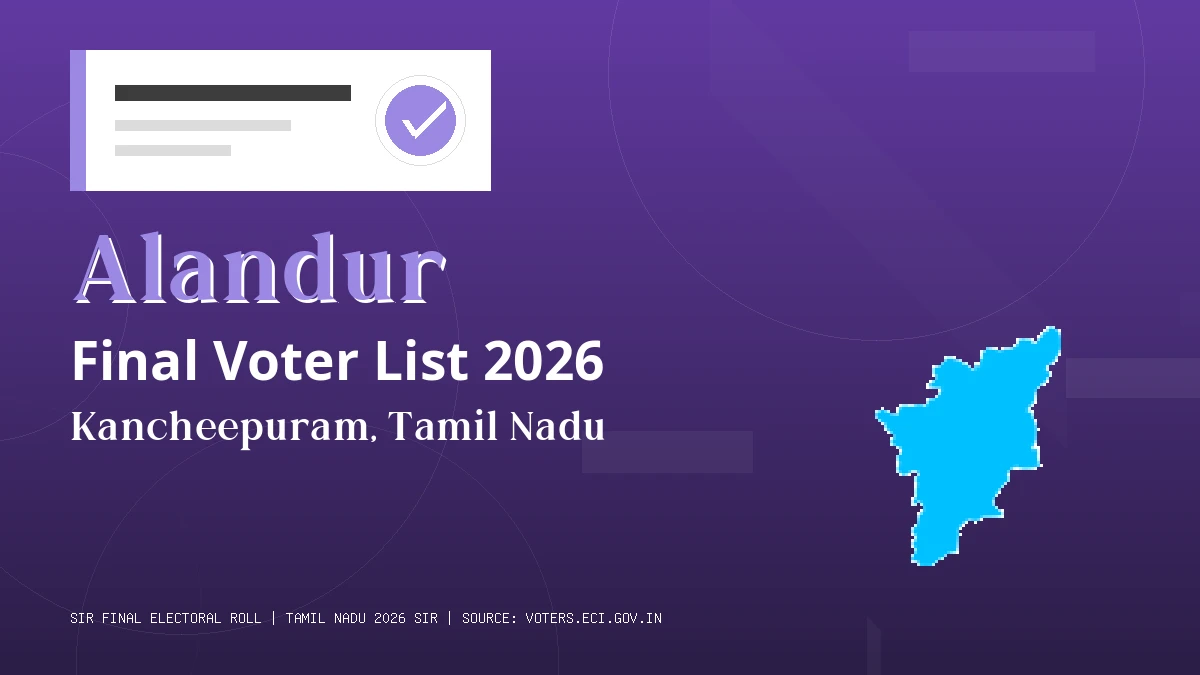 Alandur

Final Voter List 2026

Kancheepuram, Tamil Nadu

SIR FINAL ELECTORAL ROLL | TAMIL NADU 2026 SIR | SOURCE: VOTERS.ECI.GOV.IN